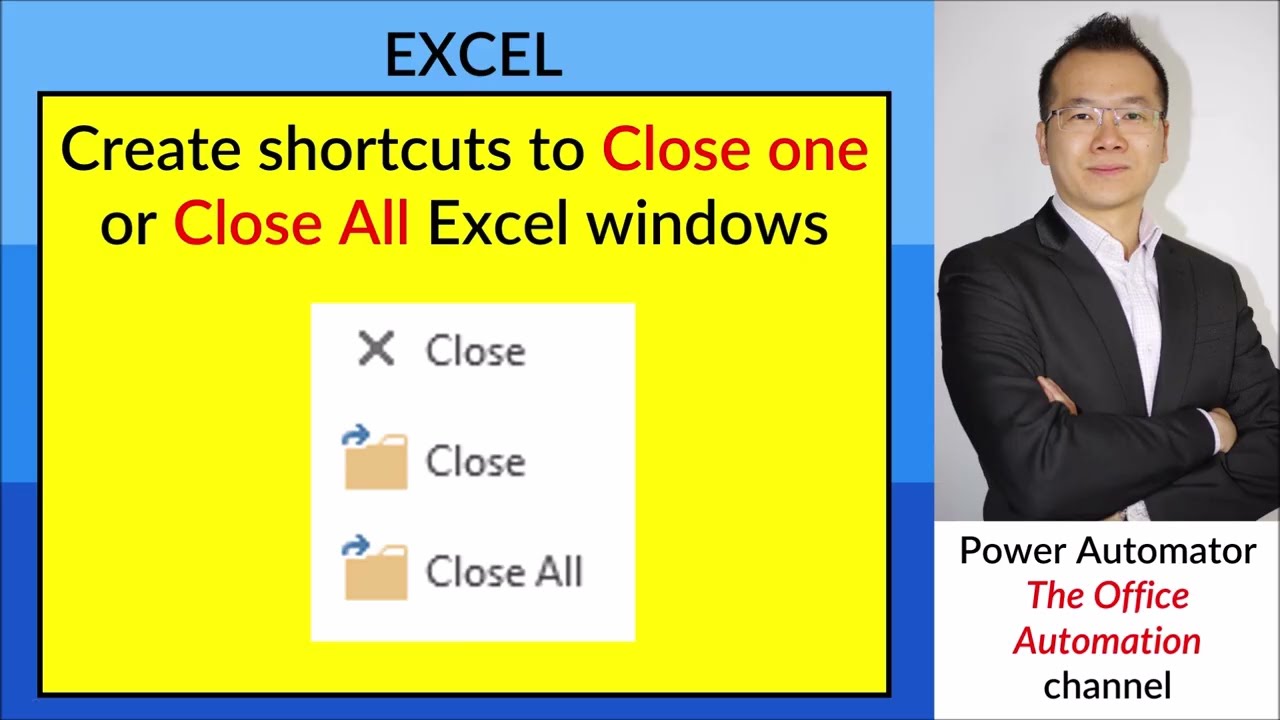 EXCEL

Create shortcuts to Close one or Close All Excel windows

Close

Close

Close All

Power Automator
The Office Automation
channel